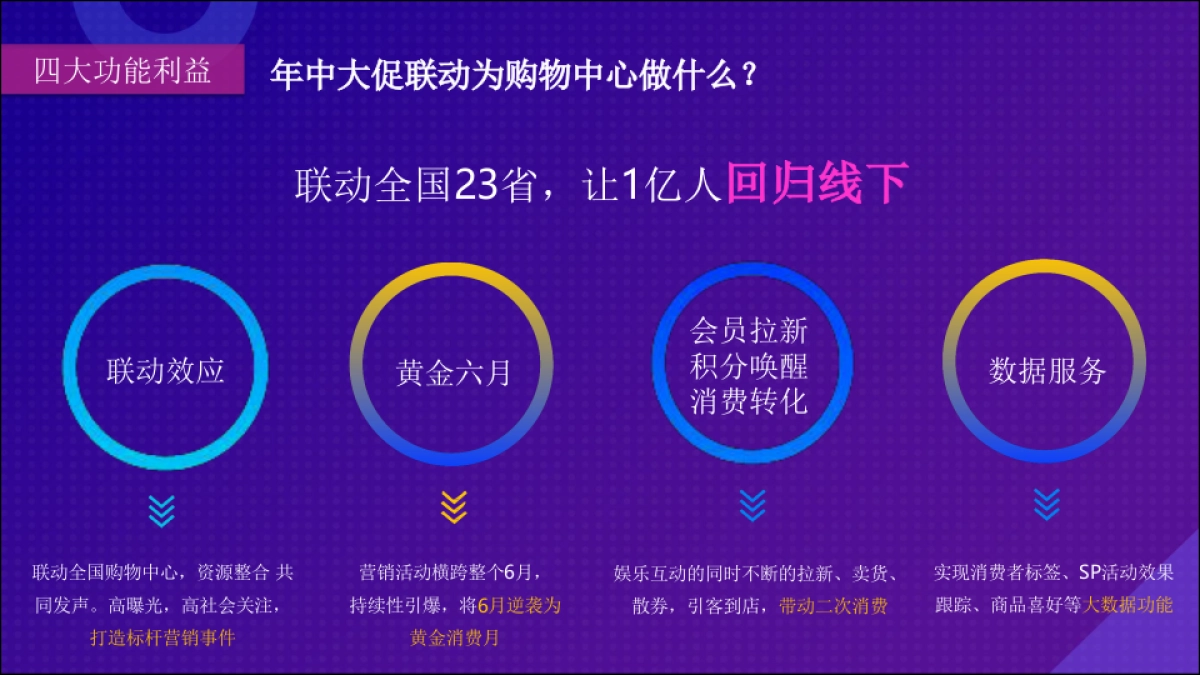 四大功能利益

年中大促联动为购物中心做什么？

联动全国23省，让1亿人回归线下

联动效应

黄金六月

会员拉新
积分唤醒
消费转化

数据服务

联动全国购物中心，资源整合 共同发声。高曝光，高社会关注，打造标杆营销事件

营销活动横跨整个6月，持续性引爆，将6月逆袭为黄金消费月

娱乐互动的同时不断的拉新、卖货、散券，引客到店，带动二次消费

实现消费者标签、SP活动效果跟踪、商品喜好等大数据功能